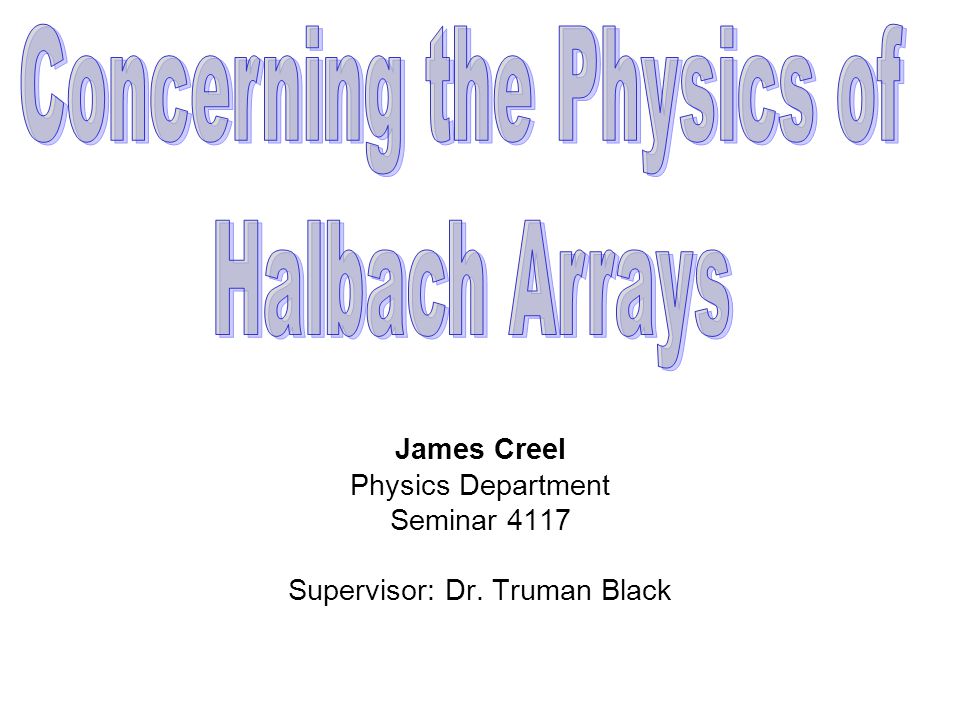 Concerning the Physics of Halbach Arrays

James Creel
Physics Department
Seminar 4117

Supervisor: Dr. Truman Black